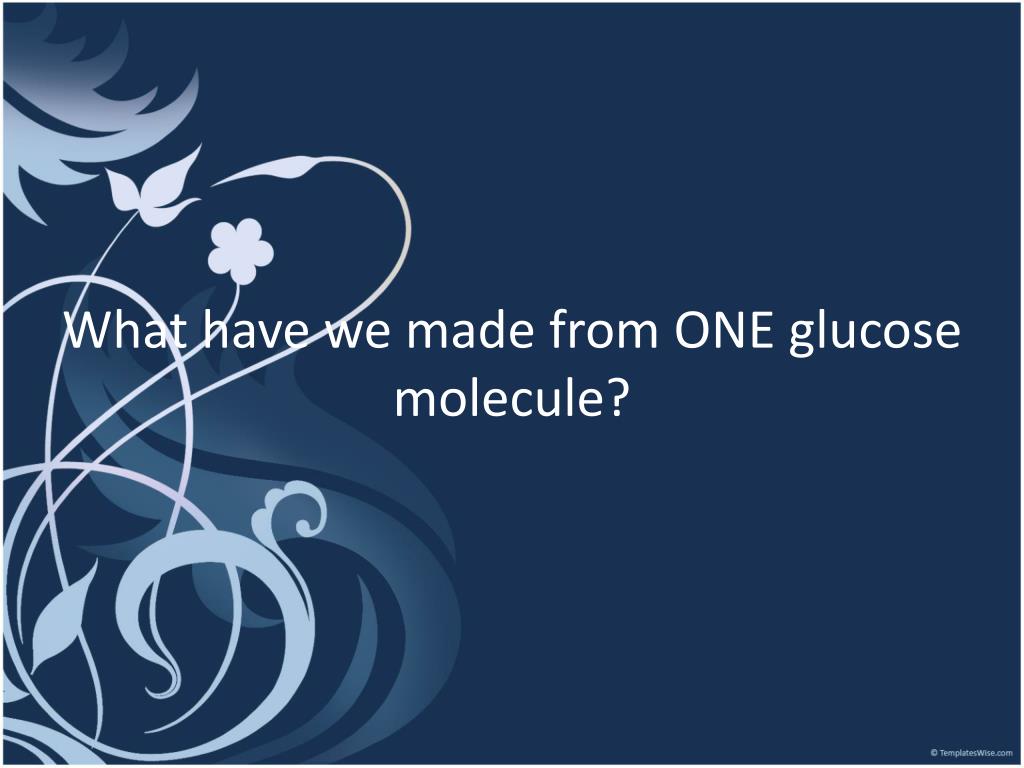 What have we made from ONE glucose molecule?

© TemplatesWise.com